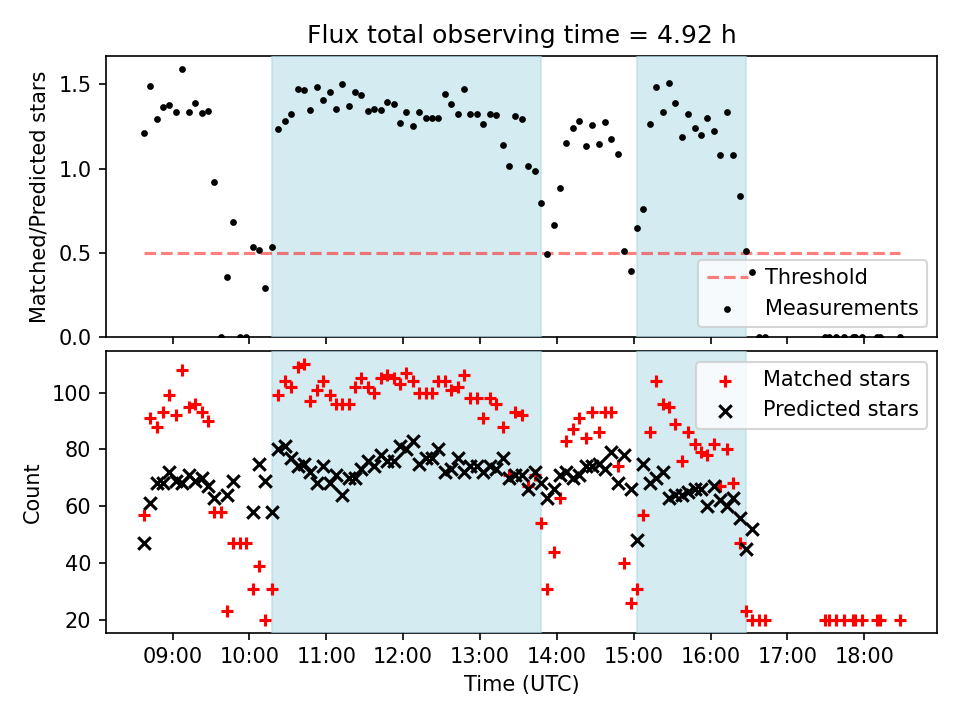 Flux total observing time = 4.92 h

Matched/Predicted stars

1.5
1.0
0.5
0.0

Threshold
Measurements

Count

100
80
60
40
20

Matched stars
Predicted stars

09:00 10:00 11:00 12:00 13:00 14:00 15:00 16:00 17:00 18:00

Time (UTC)